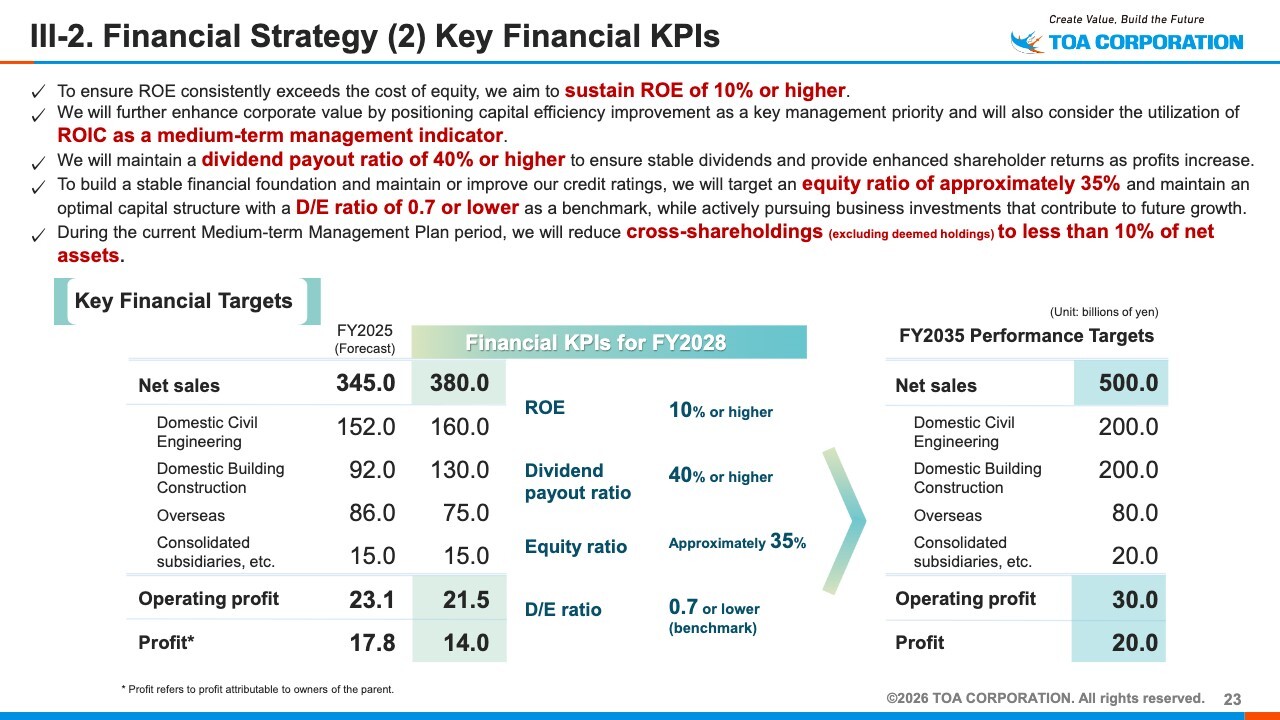 III-2. Financial Strategy (2) Key Financial KPIs

Create Value, Build the Future
TOA CORPORATION

✓ To ensure ROE consistently exceeds the cost of equity, we aim to sustain ROE of 10% or higher.
✓ We will further enhance corporate value by positioning capital efficiency improvement as a key management priority and will also consider the utilization of ROIC as a medium-term management indicator.
✓ We will maintain a dividend payout ratio of 40% or higher to ensure stable dividends and provide enhanced shareholder returns as profits increase.
✓ To build a stable financial foundation and maintain or improve our credit ratings, we will target an equity ratio of approximately 35% and maintain an optimal capital structure with a D/E ratio of 0.7 or lower as a benchmark, while actively pursuing business investments that contribute to future growth.
✓ During the current Medium-term Management Plan period, we will reduce cross-shareholdings (excluding deemed holdings) to less than 10% of net assets.

Key Financial Targets

(Unit: billions of yen)

| | FY2025 (Forecast) | Financial KPIs for FY2028 |
|---|---|---|
| Net sales | 345.0 | 380.0 |
| Domestic Civil Engineering | 152.0 | 160.0 |
| Domestic Building Construction | 92.0 | 130.0 |
| Overseas | 86.0 | 75.0 |
| Consolidated subsidiaries, etc. | 15.0 | 15.0 |
| Operating profit | 23.1 | 21.5 |
| Profit* | 17.8 | 14.0 |

| | |
|---|---|
| ROE | 10% or higher |
| Dividend payout ratio | 40% or higher |
| Equity ratio | Approximately 35% |
| D/E ratio | 0.7 or lower (benchmark) |

| FY2035 Performance Targets | |
|---|---|
| Net sales | 500.0 |
| Domestic Civil Engineering | 200.0 |
| Domestic Building Construction | 200.0 |
| Overseas | 80.0 |
| Consolidated subsidiaries, etc. | 20.0 |
| Operating profit | 30.0 |
| Profit | 20.0 |

* Profit refers to profit attributable to owners of the parent.

©2026 TOA CORPORATION. All rights reserved. 23